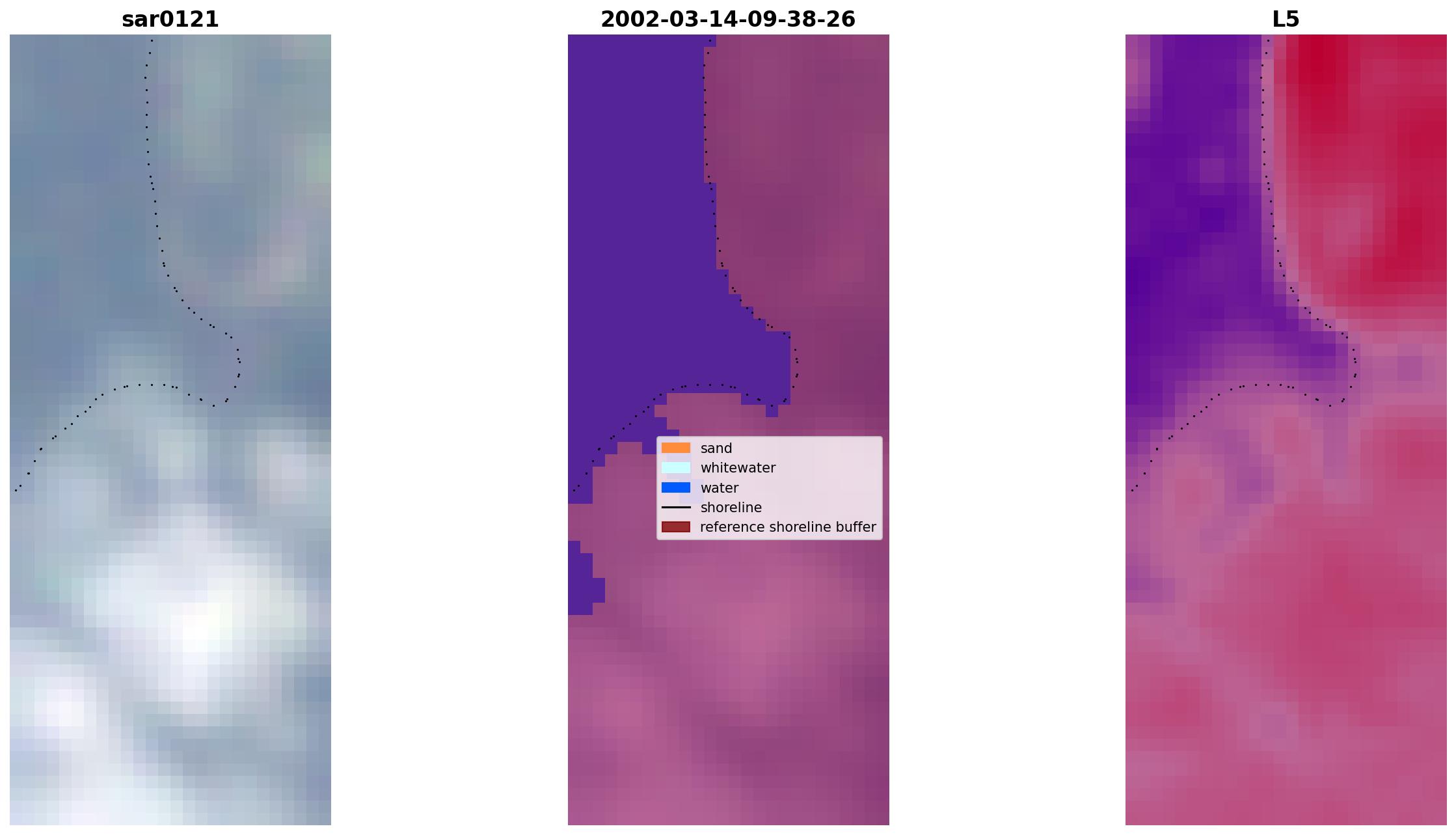 sar0121

2002-03-14-09-38-26

L5

sand
whitewater
water
shoreline
reference shoreline buffer